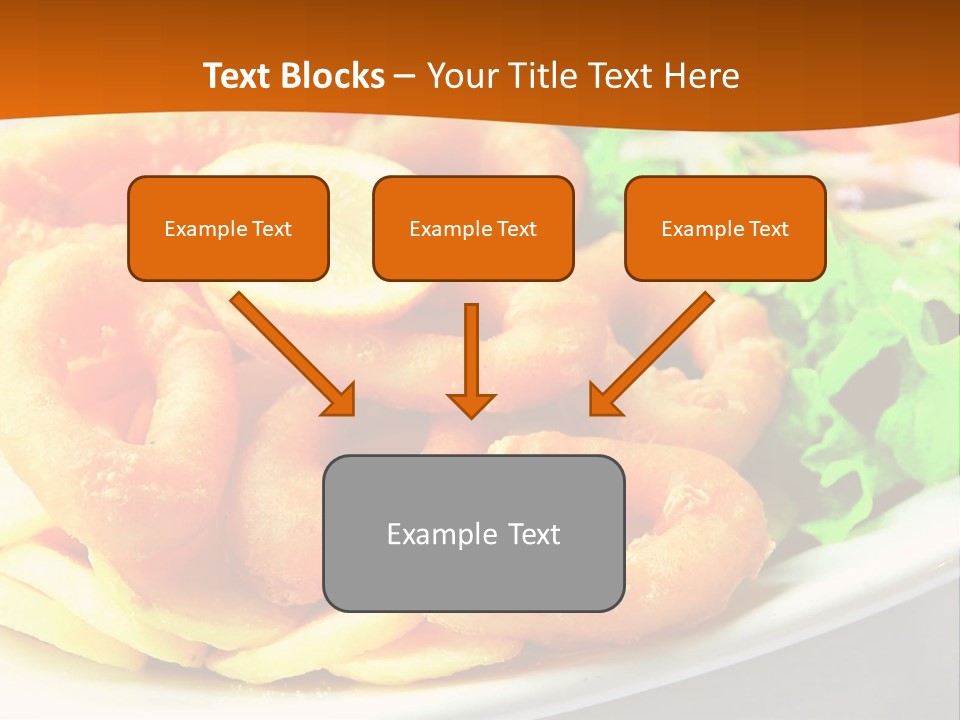 Text Blocks – Your Title Text Here

Example Text

Example Text

Example Text

Example Text